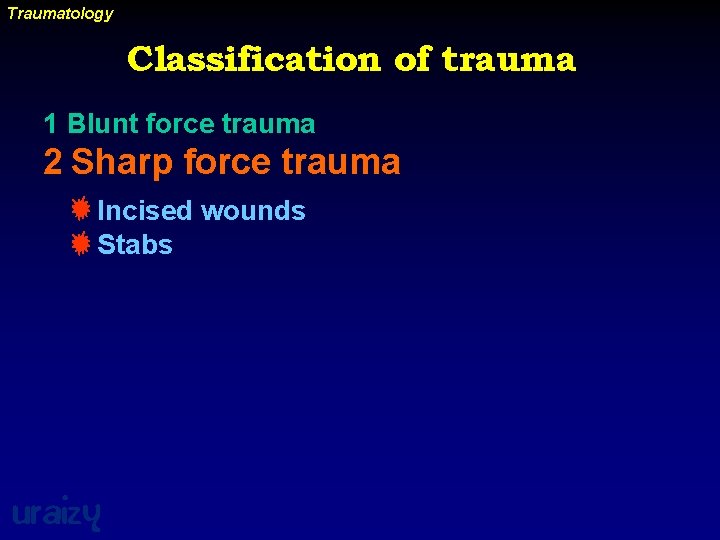 Traumatology

Classification of trauma

1 Blunt force trauma
2 Sharp force trauma

Incised wounds
Stabs

uraizy